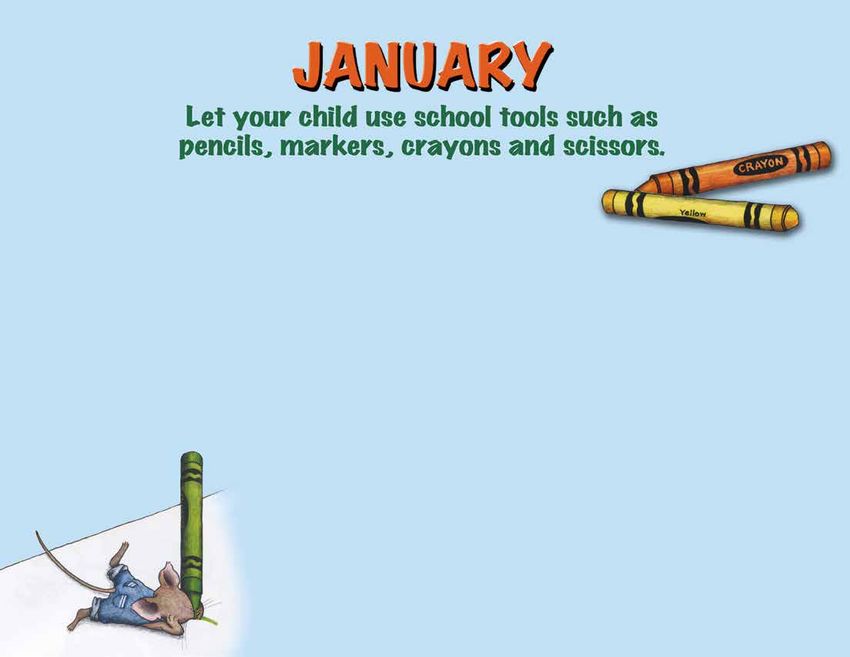 JANUARY

Let your child use school tools such as pencils, markers, crayons and scissors.

CRAYON

Yellow